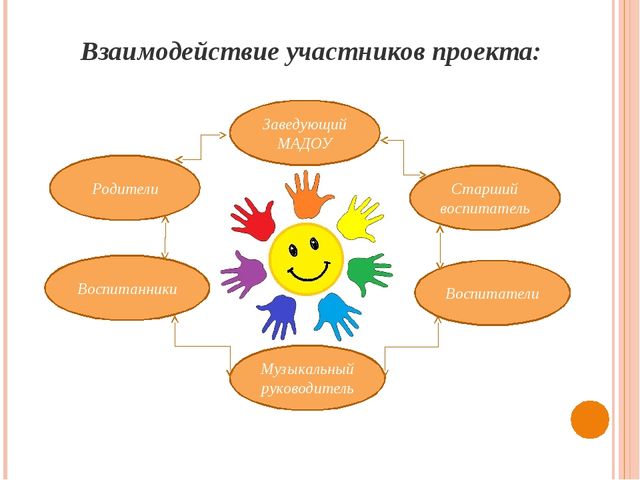 Взаимодействие участников проекта:

Заведующий МАДОУ

Родители

Старший воспитатель

Воспитанники

Воспитатели

Музыкальный руководитель